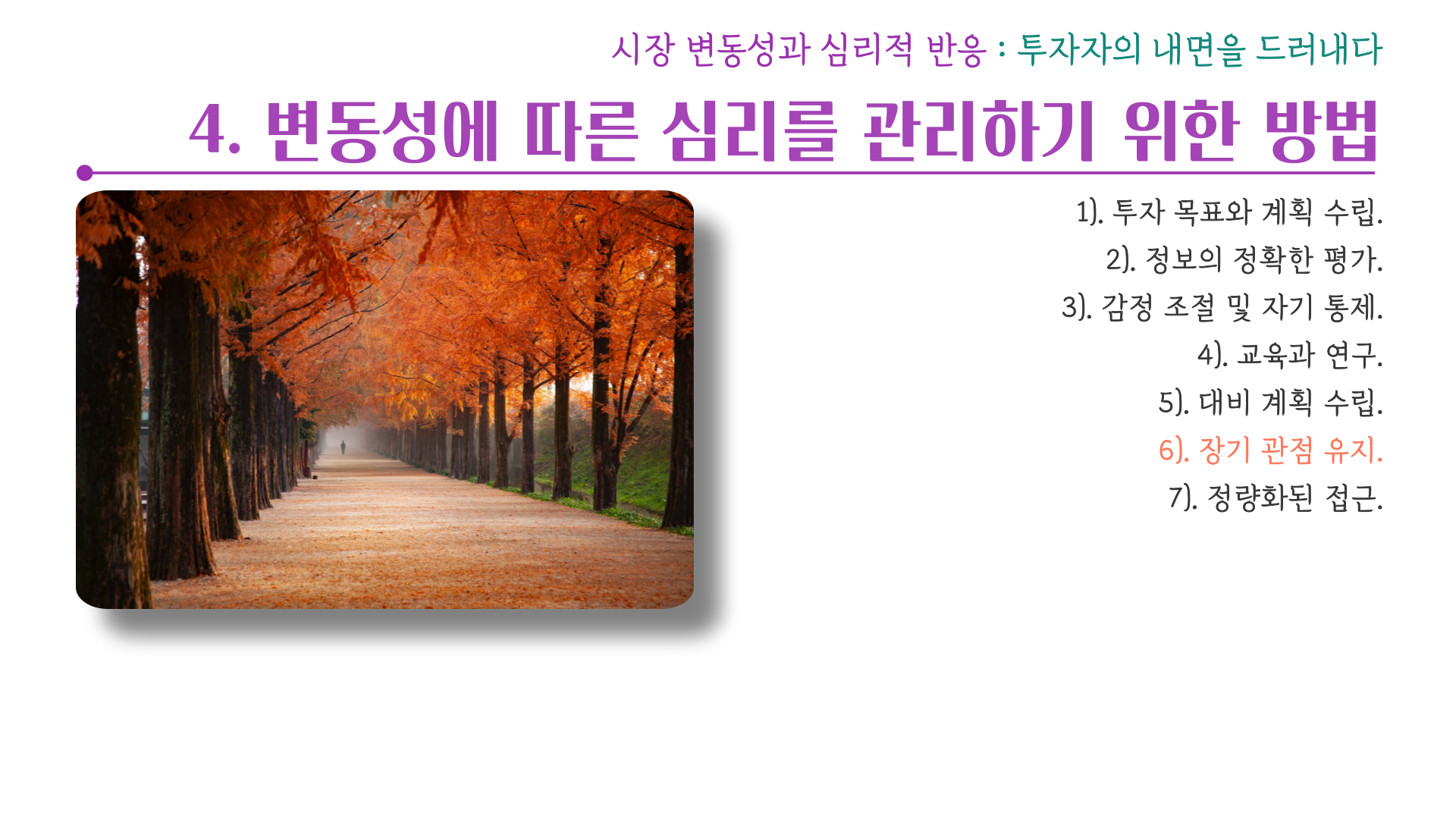 시장 변동성과 심리적 반응 : 투자자의 내면을 드러내다

4. 변동성에 따른 심리를 관리하기 위한 방법

1). 투자 목표와 계획 수립.
2). 정보의 정확한 평가.
3). 감정 조절 및 자기 통제.
4). 교육과 연구.
5). 대비 계획 수립.
6). 장기 관점 유지.
7). 정량화된 접근.